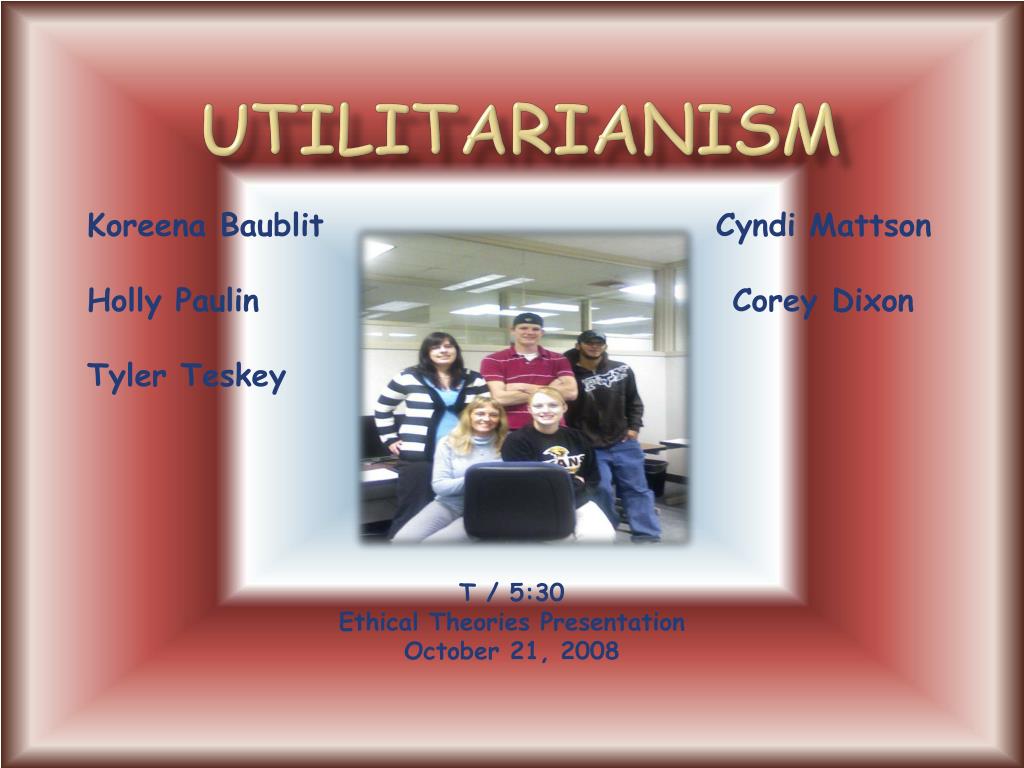 UTILITARIANISM

Koreena Baublit

Holly Paulin

Tyler Teskey

Cyndi Mattson

Corey Dixon

T / 5:30
Ethical Theories Presentation
October 21, 2008